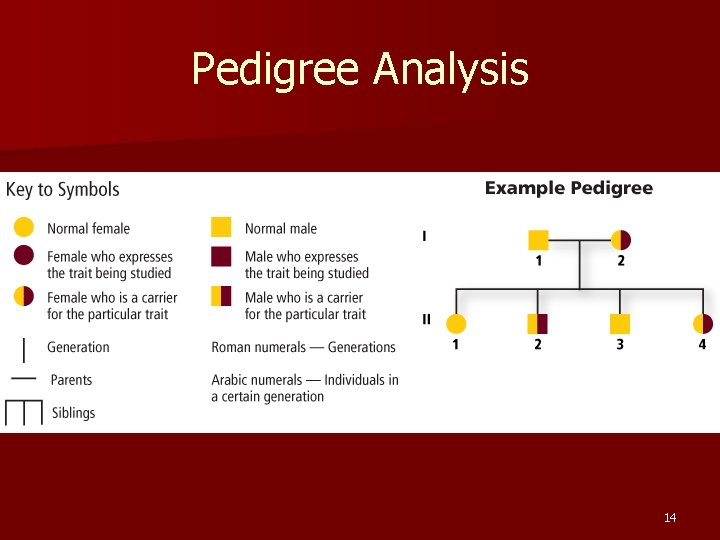 Pedigree Analysis

Key to Symbols

Normal female

Female who expresses the trait being studied

Female who is a carrier for the particular trait

Generation

Parents

Siblings

Normal male

Male who expresses the trait being studied

Male who is a carrier for the particular trait

Roman numerals — Generations

Arabic numerals — Individuals in a certain generation

Example Pedigree

I

1

2

II

1

2

3

4

14